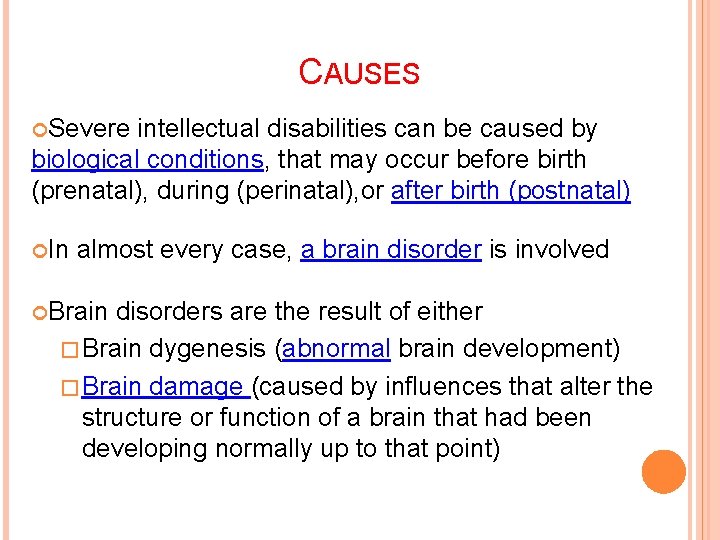 CAUSES

Severe intellectual disabilities can be caused by biological conditions, that may occur before birth (prenatal), during (perinatal),or after birth (postnatal)

In almost every case, a brain disorder is involved

Brain disorders are the result of either

Brain dygenesis (abnormal brain development)

Brain damage (caused by influences that alter the structure or function of a brain that had been developing normally up to that point)